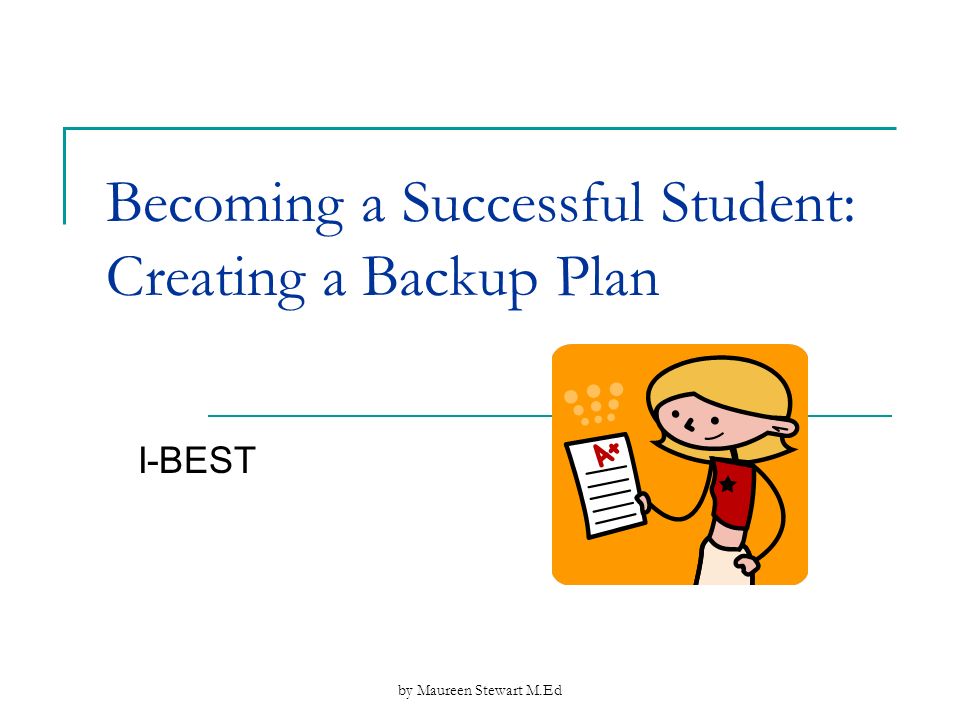 Becoming a Successful Student: Creating a Backup Plan

I-BEST

A+

by Maureen Stewart M.Ed